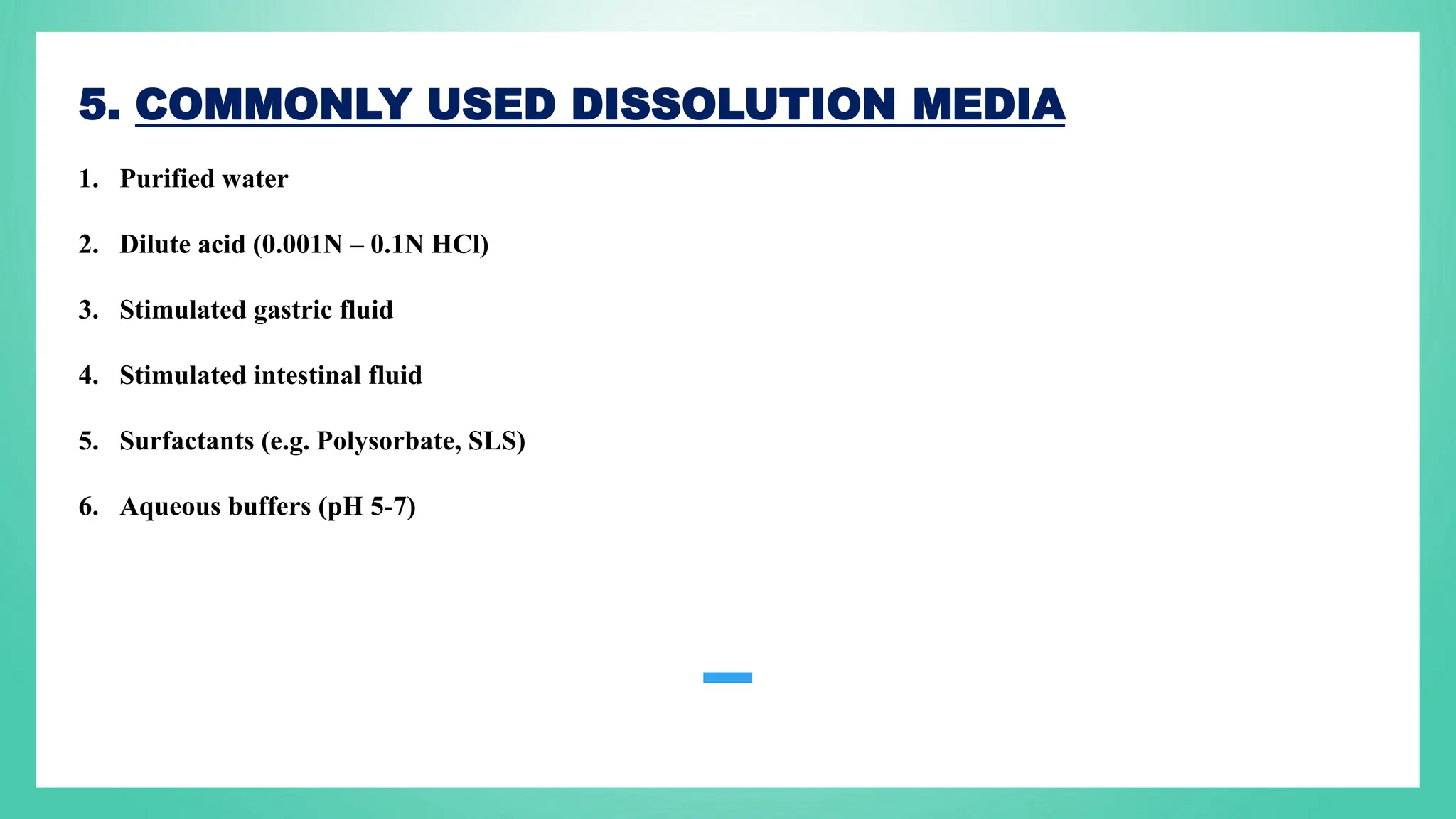 5. COMMONLY USED DISSOLUTION MEDIA

1. Purified water

2. Dilute acid (0.001N – 0.1N HCl)

3. Stimulated gastric fluid

4. Stimulated intestinal fluid

5. Surfactants (e.g. Polysorbate, SLS)

6. Aqueous buffers (pH 5-7)